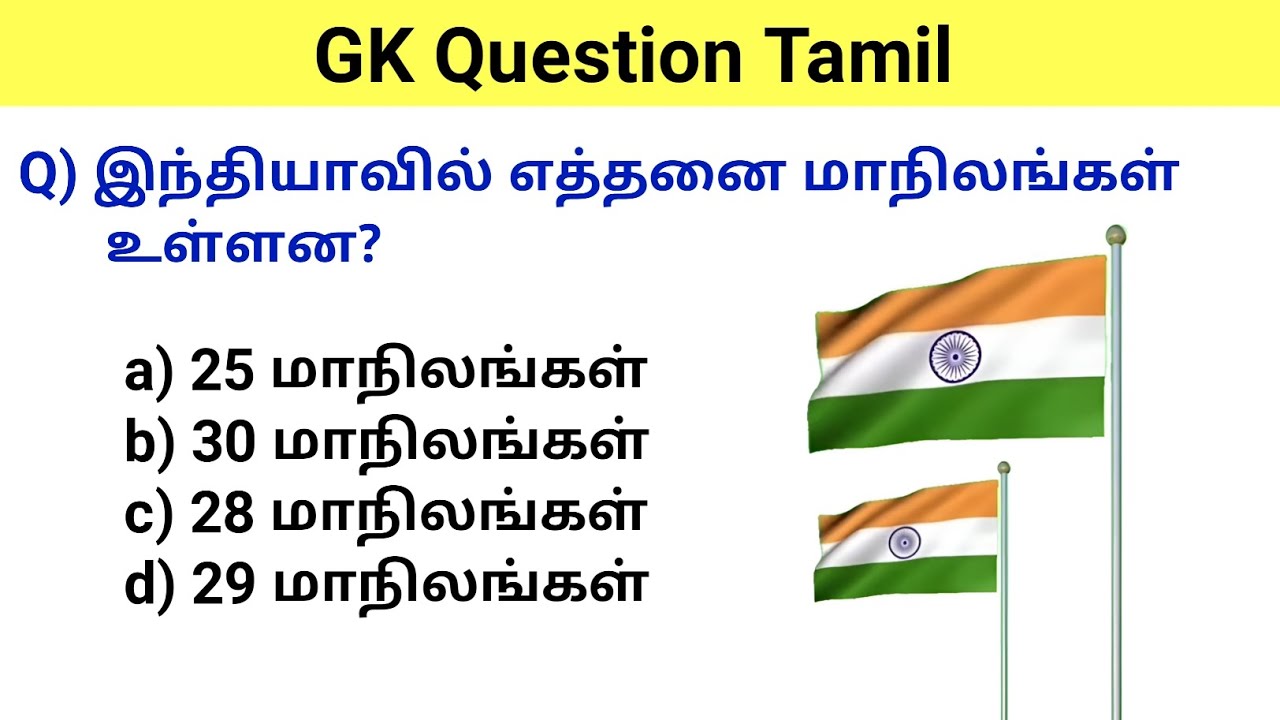 GK Question Tamil

Q) இந்தியாவில் எத்தனை மாநிலங்கள் உள்ளன?

a) 25 மாநிலங்கள்
b) 30 மாநிலங்கள்
c) 28 மாநிலங்கள்
d) 29 மாநிலங்கள்